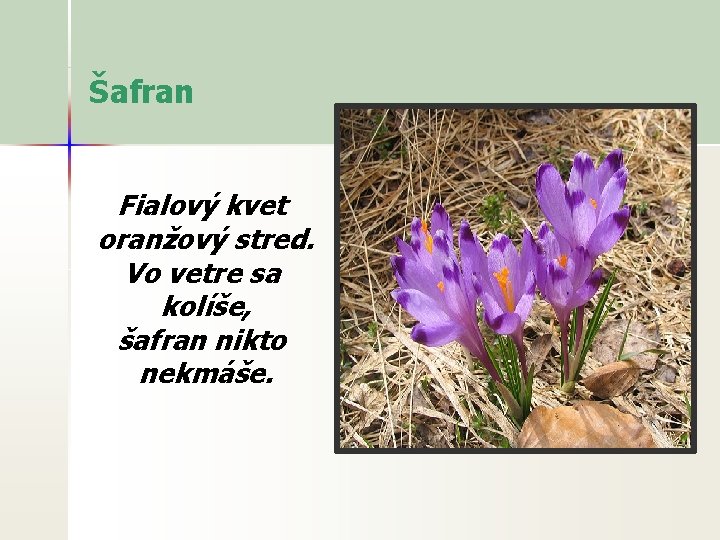 Šafran

Fialový kvet
oranžový stred.
Vo vetre sa
kolíše,
šafran nikto
nekmáše.